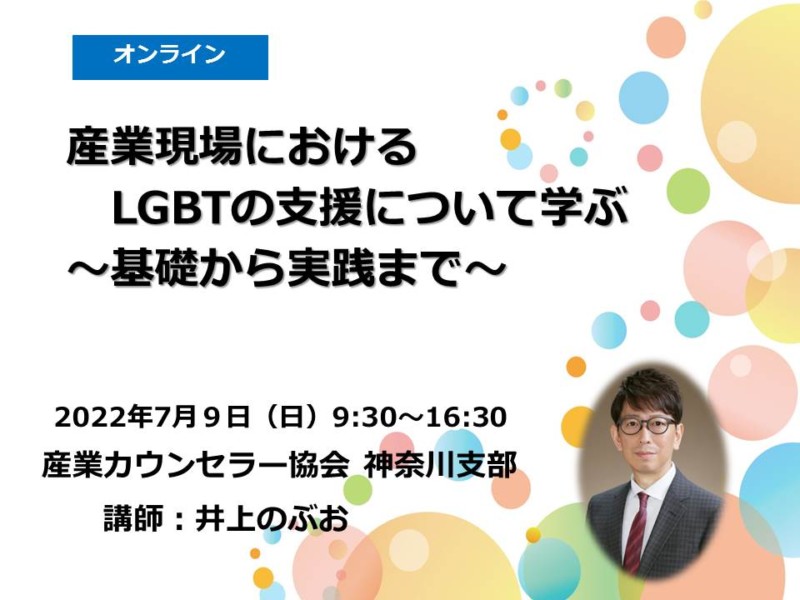 オンライン

産業現場における
LGBTの支援について学ぶ
～基礎から実践まで～

2022年7月９日（日）9:30～16:30
産業カウンセラー協会 神奈川支部
講師：井上のぶお